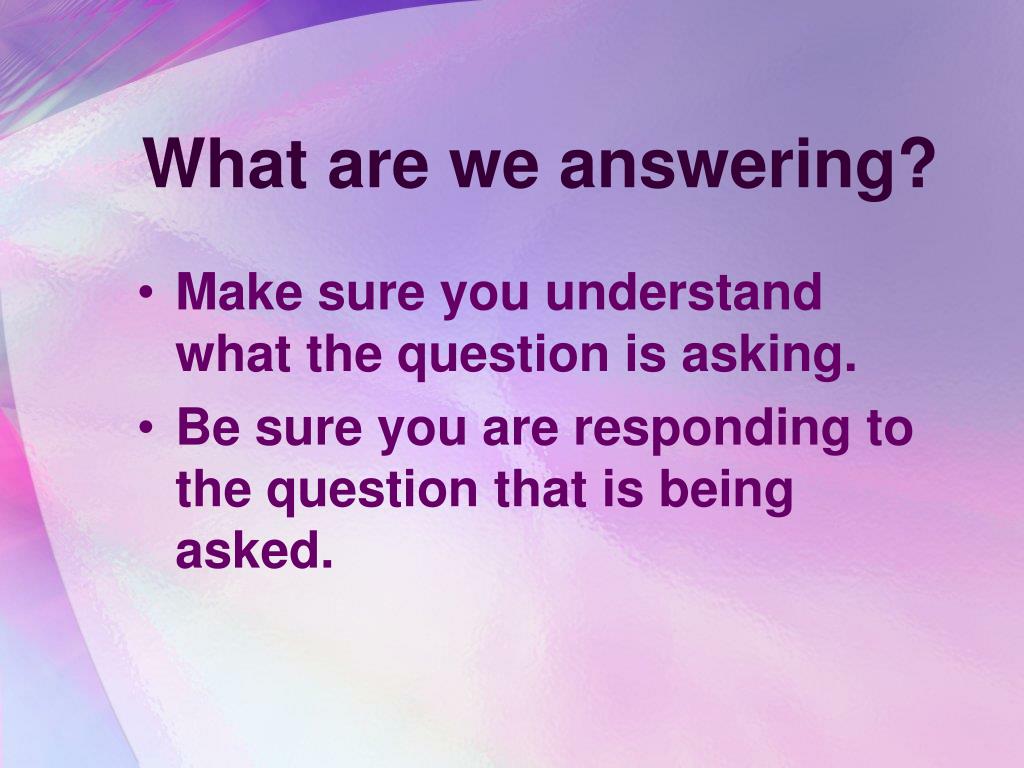 What are we answering?

• Make sure you understand what the question is asking.
• Be sure you are responding to the question that is being asked.